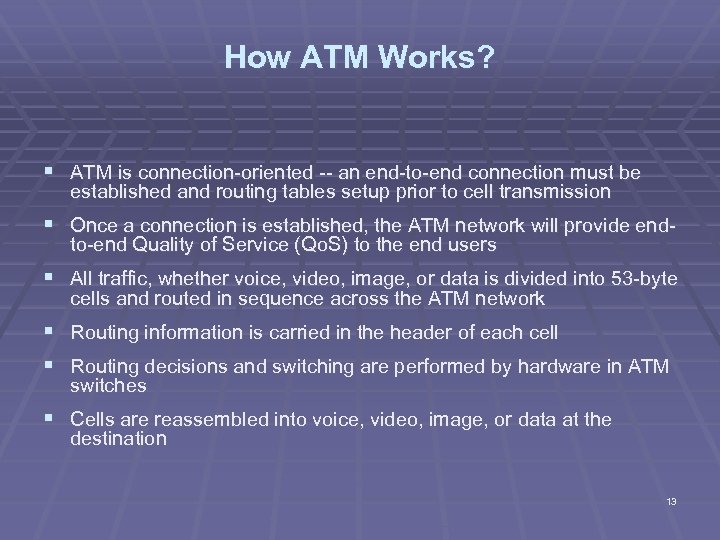 How ATM Works?

▪ ATM is connection-oriented -- an end-to-end connection must be established and routing tables setup prior to cell transmission

▪ Once a connection is established, the ATM network will provide end-to-end Quality of Service (QoS) to the end users

▪ All traffic, whether voice, video, image, or data is divided into 53-byte cells and routed in sequence across the ATM network

▪ Routing information is carried in the header of each cell

▪ Routing decisions and switching are performed by hardware in ATM switches

▪ Cells are reassembled into voice, video, image, or data at the destination

13